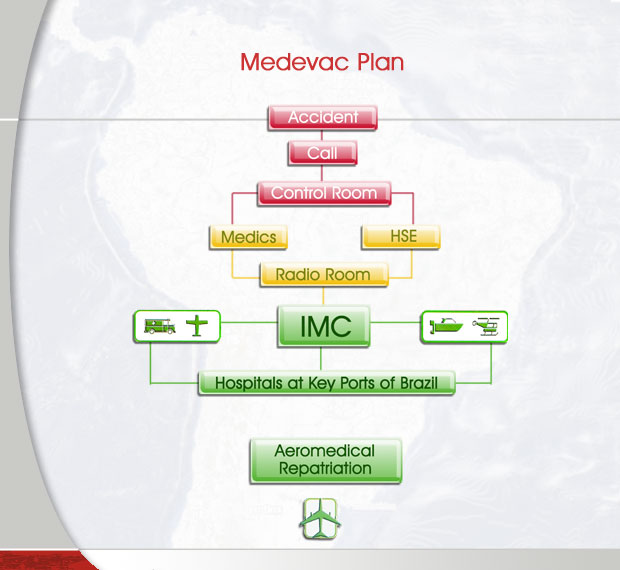 Medevac Plan

Accident

Call

Control Room

Medics

HSE

Radio Room

IMC

Hospitals at Key Ports of Brazil

Aeromedical Repatriation